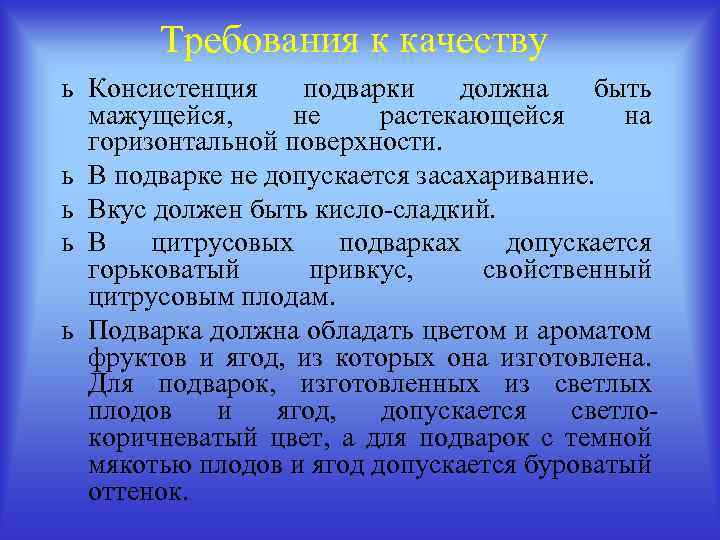 Требования к качеству

ь Консистенция подварки должна быть мажущейся, не растекающейся на горизонтальной поверхности.

ь В подварке не допускается засахаривание.

ь Вкус должен быть кисло-сладкий.

ь В цитрусовых подварках допускается горьковатый привкус, свойственный цитрусовым плодам.

ь Подварка должна обладать цветом и ароматом фруктов и ягод, из которых она изготовлена. Для подварок, изготовленных из светлых плодов и ягод, допускается светло-коричневатый цвет, а для подварок с темной мякотью плодов и ягод допускается буроватый оттенок.